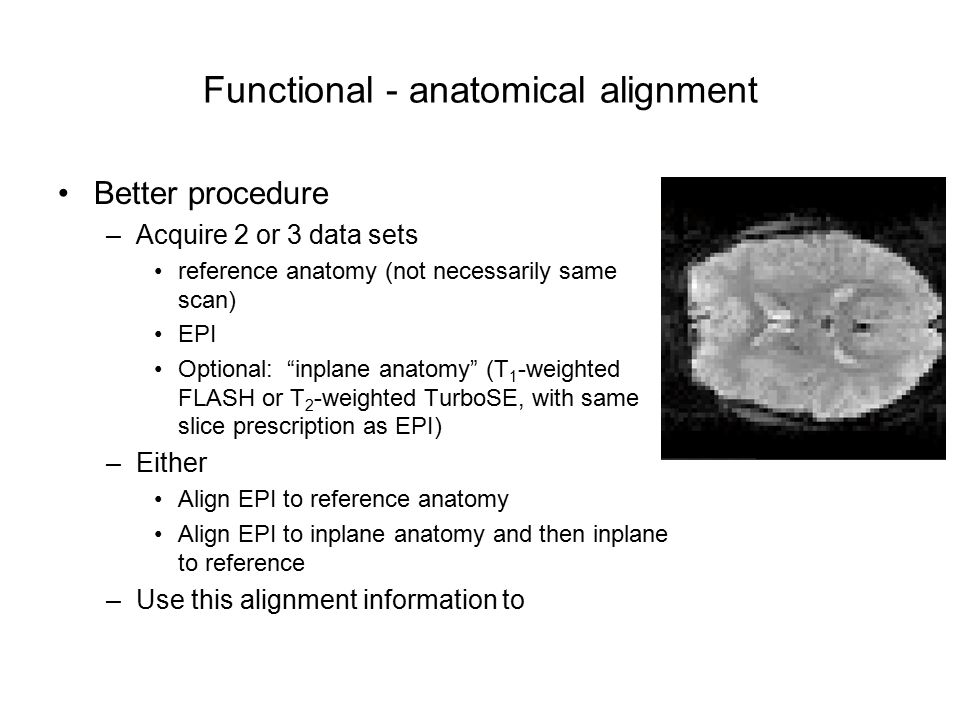 Functional - anatomical alignment

• Better procedure
– Acquire 2 or 3 data sets
• reference anatomy (not necessarily same scan)
• EPI
• Optional: “inplane anatomy” ($T_1$-weighted FLASH or $T_2$-weighted TurboSE, with same slice prescription as EPI)
– Either
• Align EPI to reference anatomy
• Align EPI to inplane anatomy and then inplane to reference
– Use this alignment information to